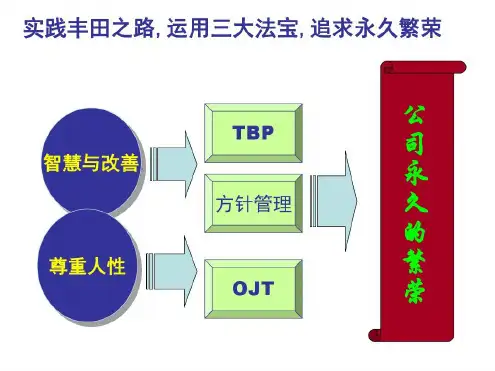 实践丰田之路, 运用三大法宝, 追求永久繁荣

智慧与改善

尊重人性

TBP

方针管理

OJT

公司永久的繁荣